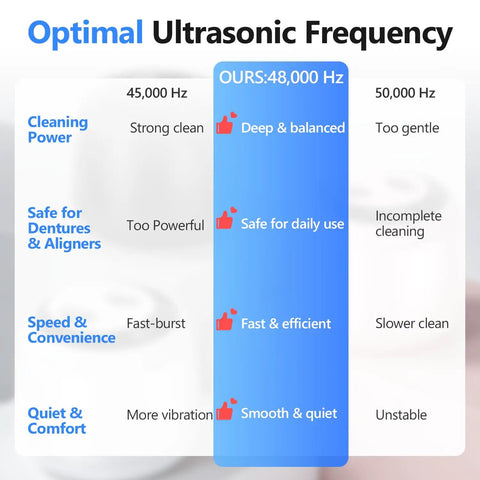 Optimal Ultrasonic Frequency

| | 45,000 Hz | OURS:48,000 Hz | 50,000 Hz |
|---|---|---|---|
| Cleaning Power | Strong clean | Deep & balanced | Too gentle |
| Safe for Dentures & Aligners | Too Powerful | Safe for daily use | Incomplete cleaning |
| Speed & Convenience | Fast-burst | Fast & efficient | Slower clean |
| Quiet & Comfort | More vibration | Smooth & quiet | Unstable |